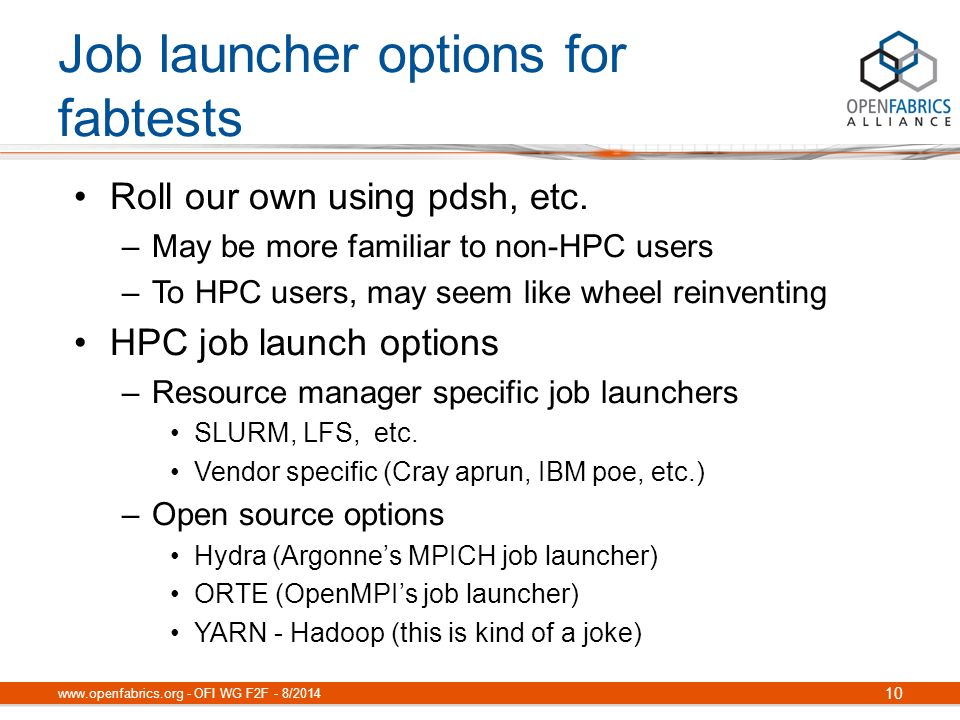 Job launcher options for fabtests

OPENFABRICS
ALLIANCE

• Roll our own using pdsh, etc.
 – May be more familiar to non-HPC users
 – To HPC users, may seem like wheel reinventing
• HPC job launch options
 – Resource manager specific job launchers
  • SLURM, LFS, etc.
  • Vendor specific (Cray aprun, IBM poe, etc.)
 – Open source options
  • Hydra (Argonne's MPICH job launcher)
  • ORTE (OpenMPI's job launcher)
  • YARN - Hadoop (this is kind of a joke)

www.openfabrics.org - OFI WG F2F - 8/2014
10